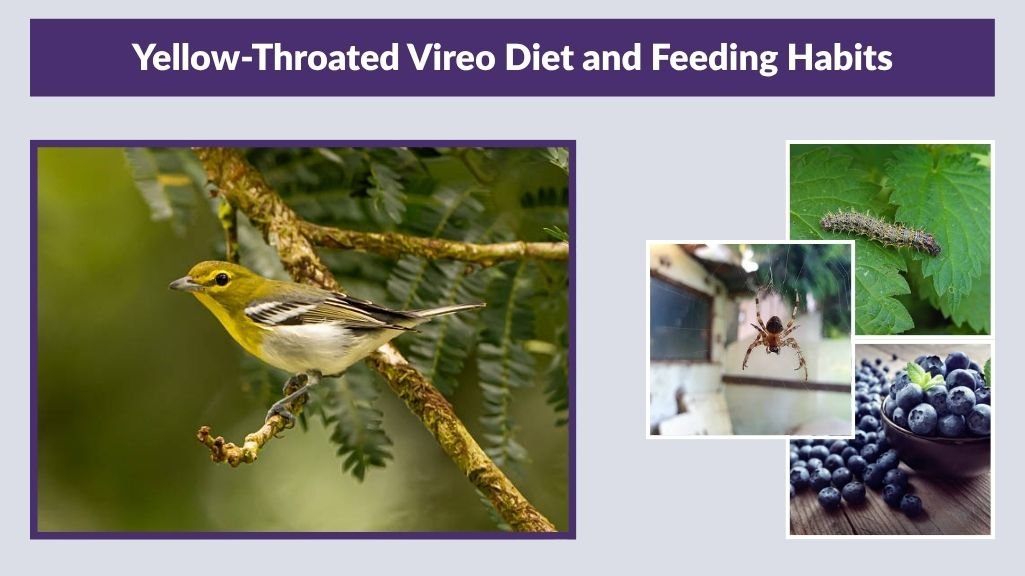 Yellow-Throated Vireo Diet and Feeding Habits